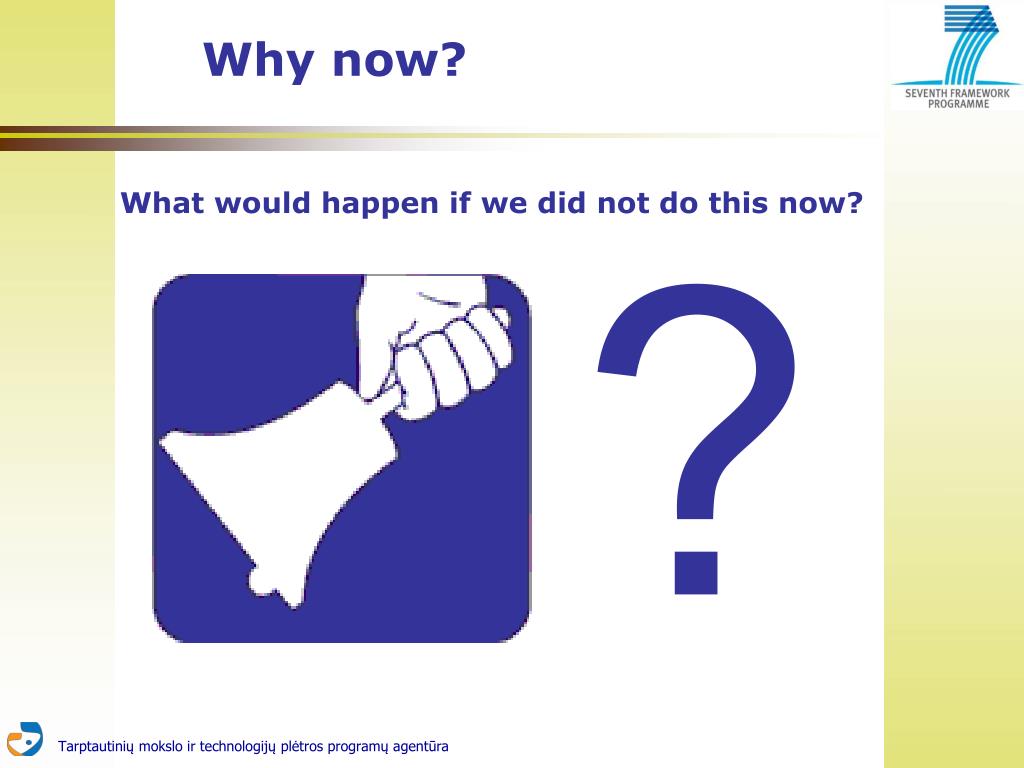 Why now?

SEVENTH FRAMEWORK PROGRAMME

What would happen if we did not do this now?

?

Tarptautinių mokslo ir technologijų plėtros programų agentūra